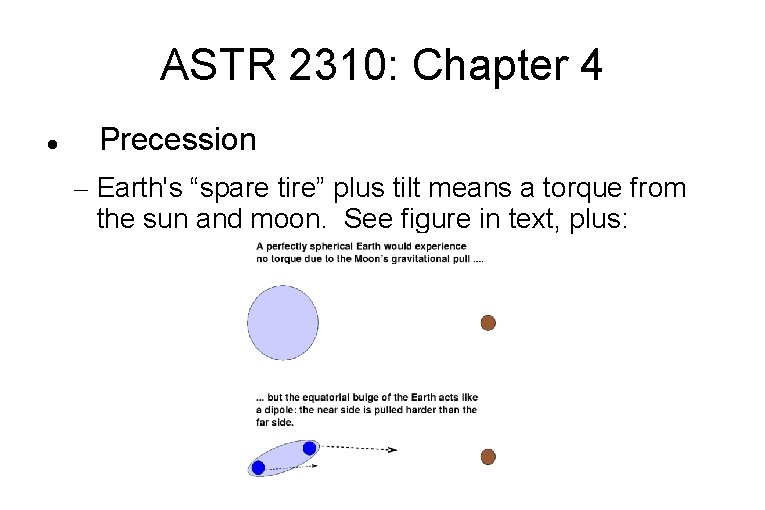 ASTR 2310: Chapter 4

• Precession

– Earth's “spare tire” plus tilt means a torque from the sun and moon. See figure in text, plus:

A perfectly spherical Earth would experience no torque due to the Moon's gravitational pull ....

... but the equatorial bulge of the Earth acts like a dipole: the near side is pulled harder than the far side.